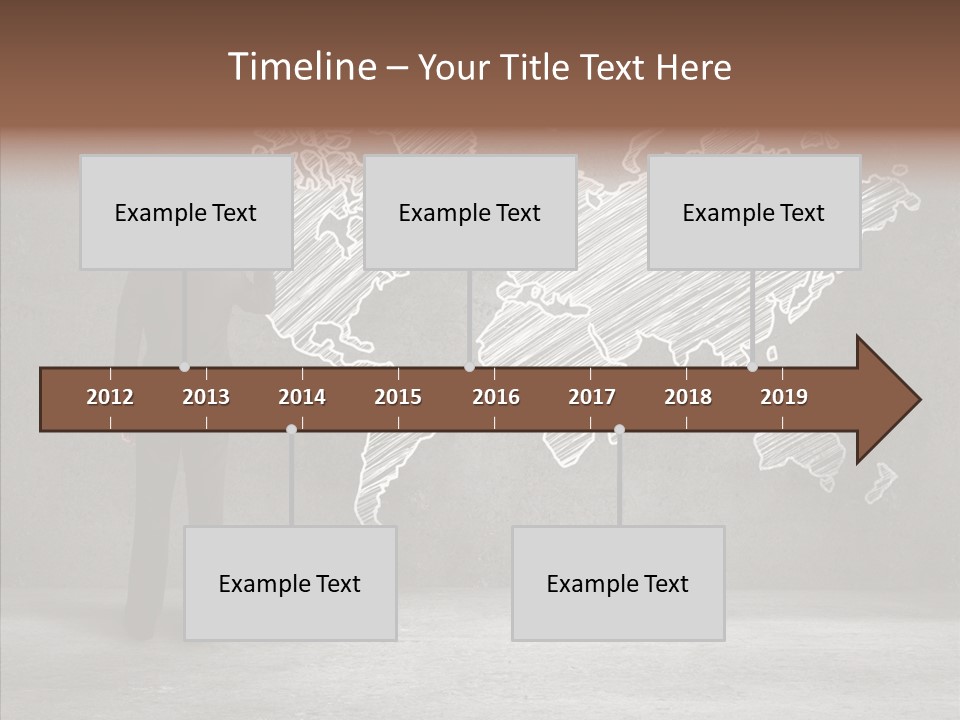 Timeline – Your Title Text Here

Example Text

Example Text

Example Text

2012 2013 2014 2015 2016 2017 2018 2019

Example Text

Example Text